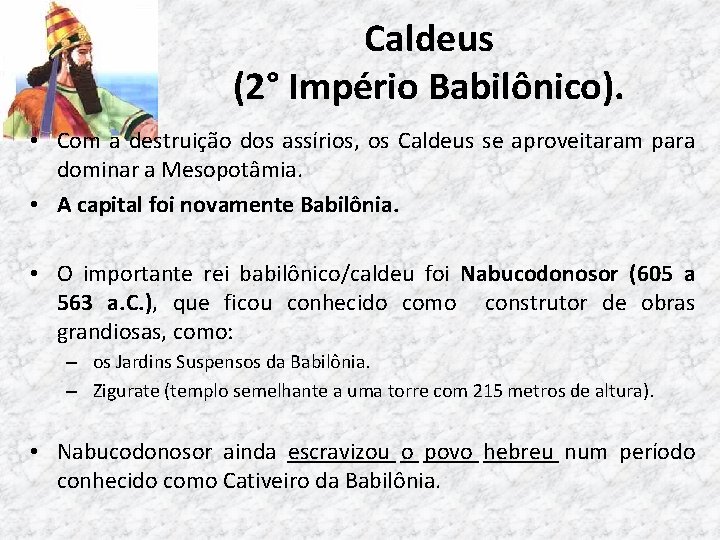 Caldeus
(2° Império Babilônico).

• Com a destruição dos assírios, os Caldeus se aproveitaram para dominar a Mesopotâmia.
• A capital foi novamente Babilônia.

• O importante rei babilônico/caldeu foi Nabucodonosor (605 a 563 a.C.), que ficou conhecido como construtor de obras grandiosas, como:
– os Jardins Suspensos da Babilônia.
– Zigurate (templo semelhante a uma torre com 215 metros de altura).

• Nabucodonosor ainda escravizou o povo hebreu num período conhecido como Cativeiro da Babilônia.